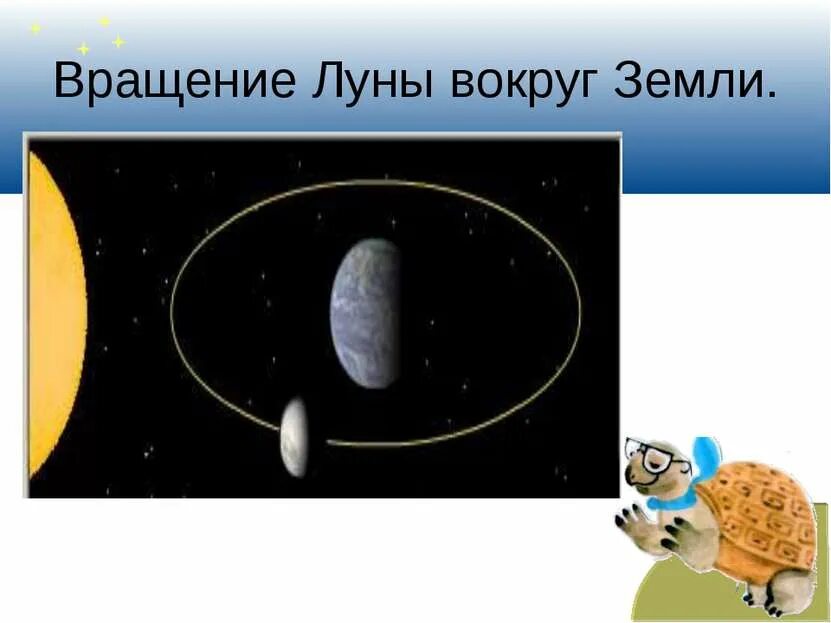 Вращение Луны вокруг Земли.